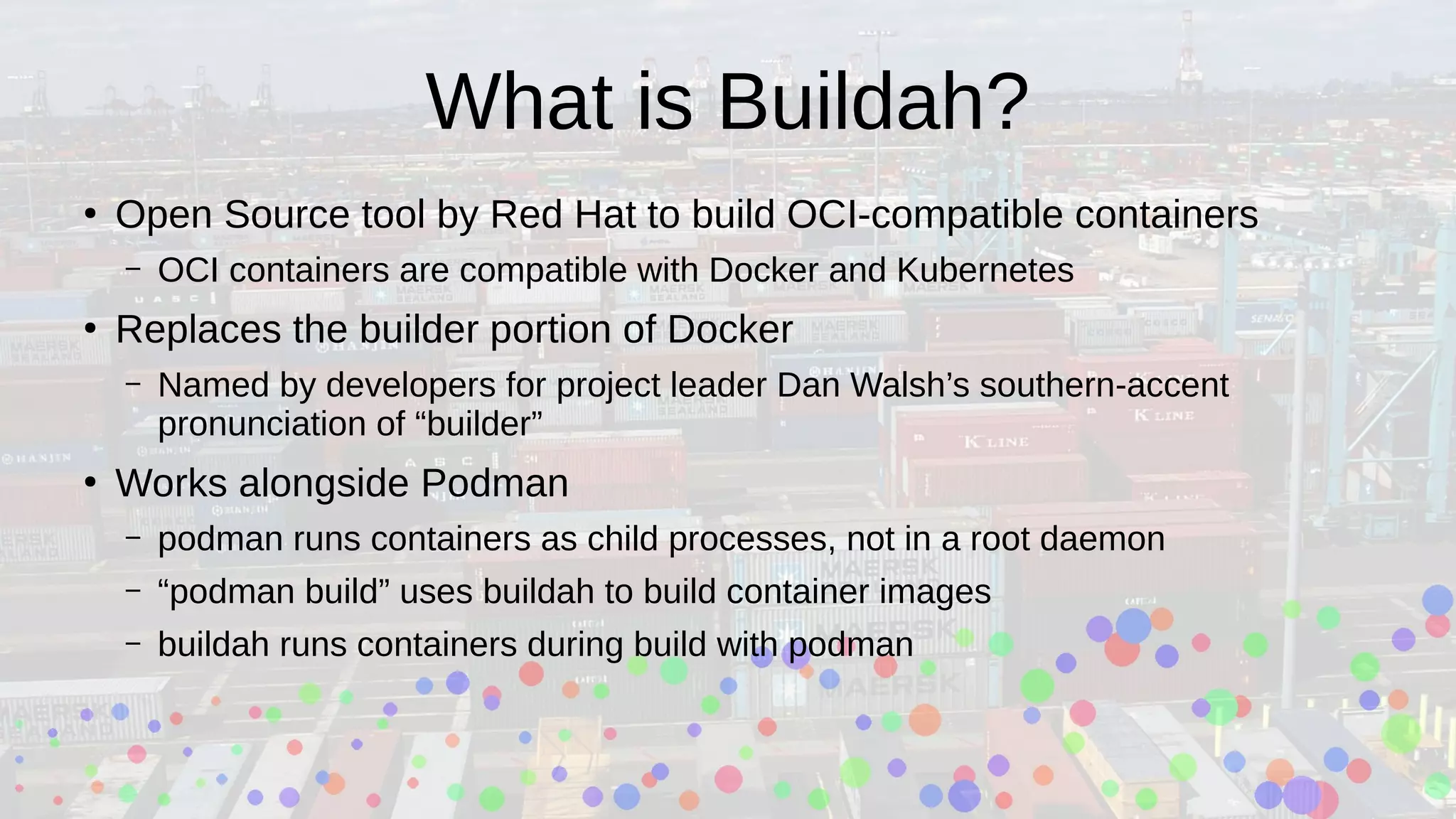 What is Buildah?

• Open Source tool by Red Hat to build OCI-compatible containers
– OCI containers are compatible with Docker and Kubernetes
• Replaces the builder portion of Docker
– Named by developers for project leader Dan Walsh’s southern-accent pronunciation of “builder”
• Works alongside Podman
– podman runs containers as child processes, not in a root daemon
– “podman build” uses buildah to build container images
– buildah runs containers during build with podman